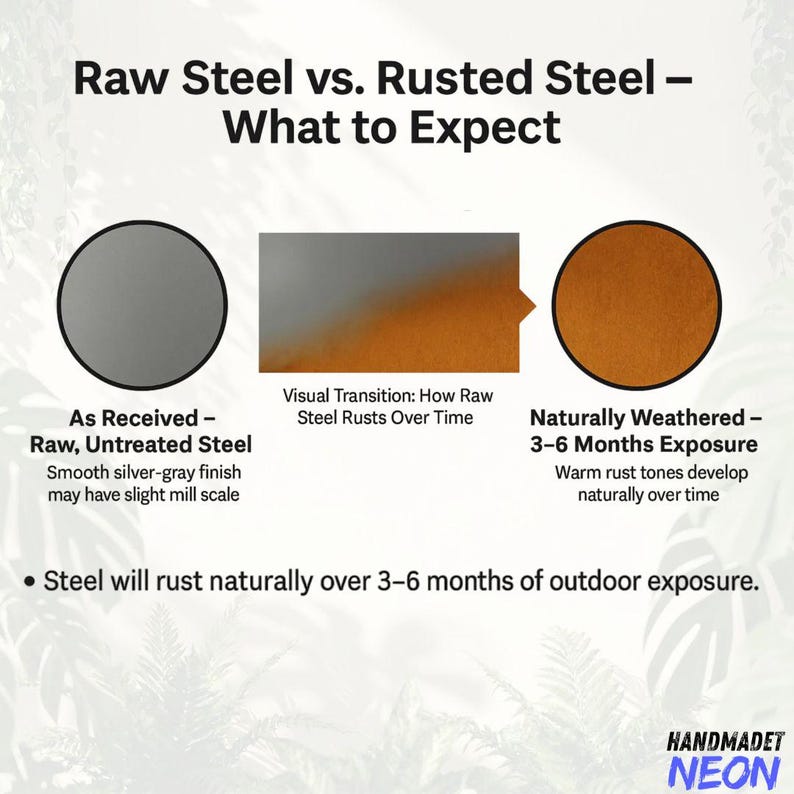 Raw Steel vs. Rusted Steel – What to Expect

As Received – Raw, Untreated Steel

Smooth silver-gray finish may have slight mill scale

Visual Transition: How Raw Steel Rusts Over Time

Naturally Weathered – 3–6 Months Exposure

Warm rust tones develop naturally over time

• Steel will rust naturally over 3–6 months of outdoor exposure.

HANDMADET
NEON